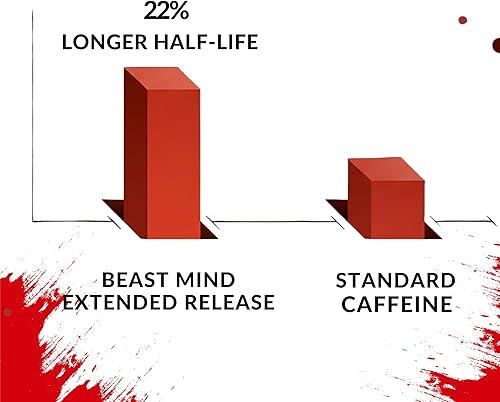 22%
LONGER HALF-LIFE

BEAST MIND
EXTENDED RELEASE

STANDARD
CAFFEINE